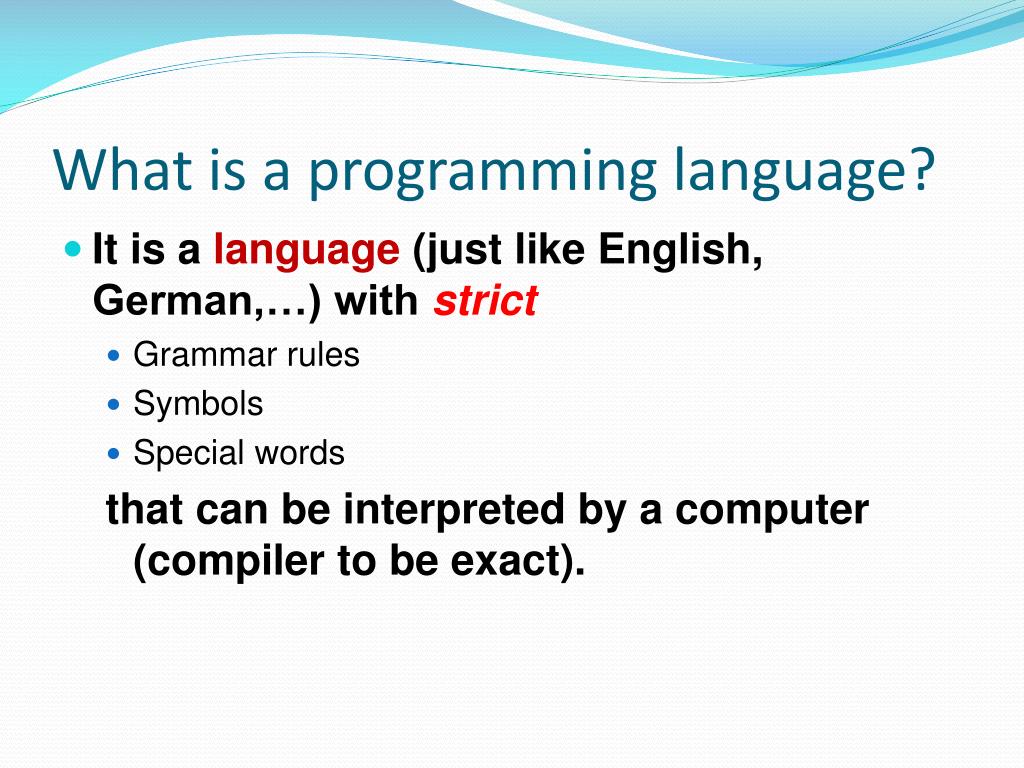 What is a programming language?

It is a language (just like English, German,…) with strict

Grammar rules

Symbols

Special words

that can be interpreted by a computer (compiler to be exact).